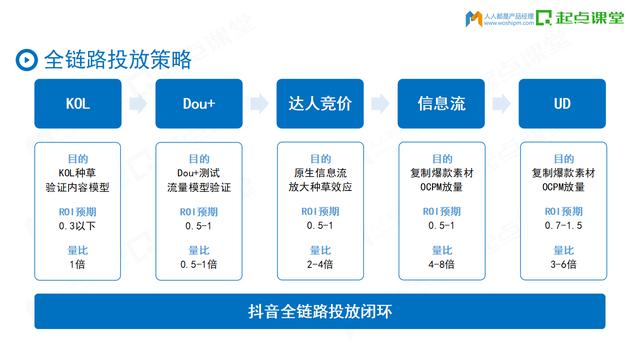 人人都是产品经理 www.woshipm.com 起点课堂

全链路投放策略

KOL

Dou+

达人竞价

信息流

UD

目的
KOL种草
验证内容模型
ROI预期
0.3以下
量比
1倍

目的
Dou+测试
流量模型验证
ROI预期
0.5-1
量比
0.5-1倍

目的
原生信息流
放大种草效应
ROI预期
0.5-1
量比
2-4倍

目的
复制爆款素材
OCPM放量
ROI预期
0.5-1
量比
4-8倍

目的
复制爆款素材
OCPM放量
ROI预期
0.7-1.5
量比
3-6倍

抖音全链路投放闭环